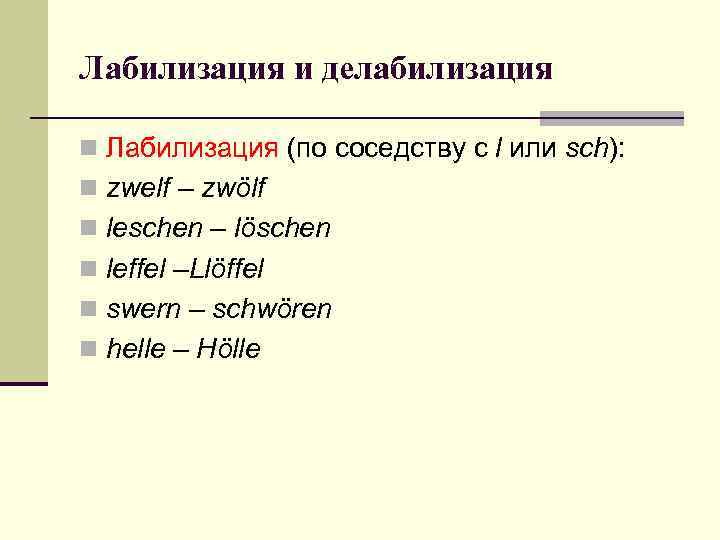 Лабилизация и делабилизация

Лабилизация (по соседству с l или sch):

zwelf – zwölf

leschen – löschen

leffel –Llöffel

swern – schwören

helle – Hölle